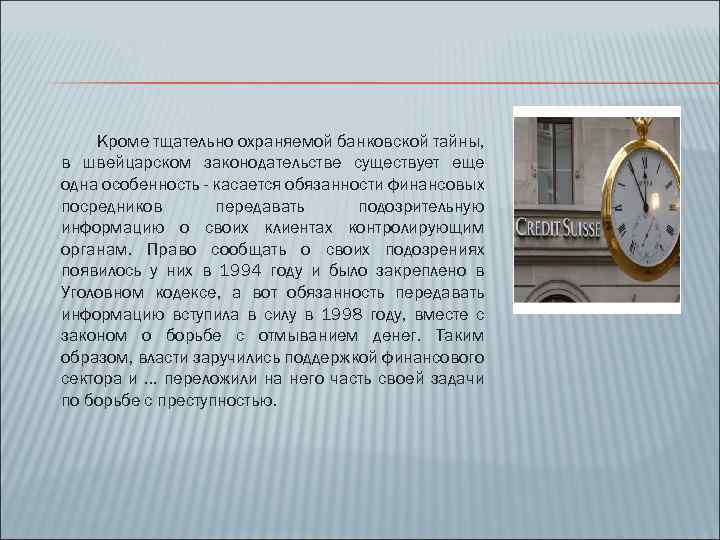 Кроме тщательно охраняемой банковской тайны, в швейцарском законодательстве существует еще одна особенность - касается обязанности финансовых посредников передавать подозрительную информацию о своих клиентах контролирующим органам. Право сообщать о своих подозрениях появилось у них в 1994 году и было закреплено в Уголовном кодексе, а вот обязанность передавать информацию вступила в силу в 1998 году, вместе с законом о борьбе с отмыванием денег. Таким образом, власти заручились поддержкой финансового сектора и ... переложили на него часть своей задачи по борьбе с преступностью.

CREDIT SUISSE